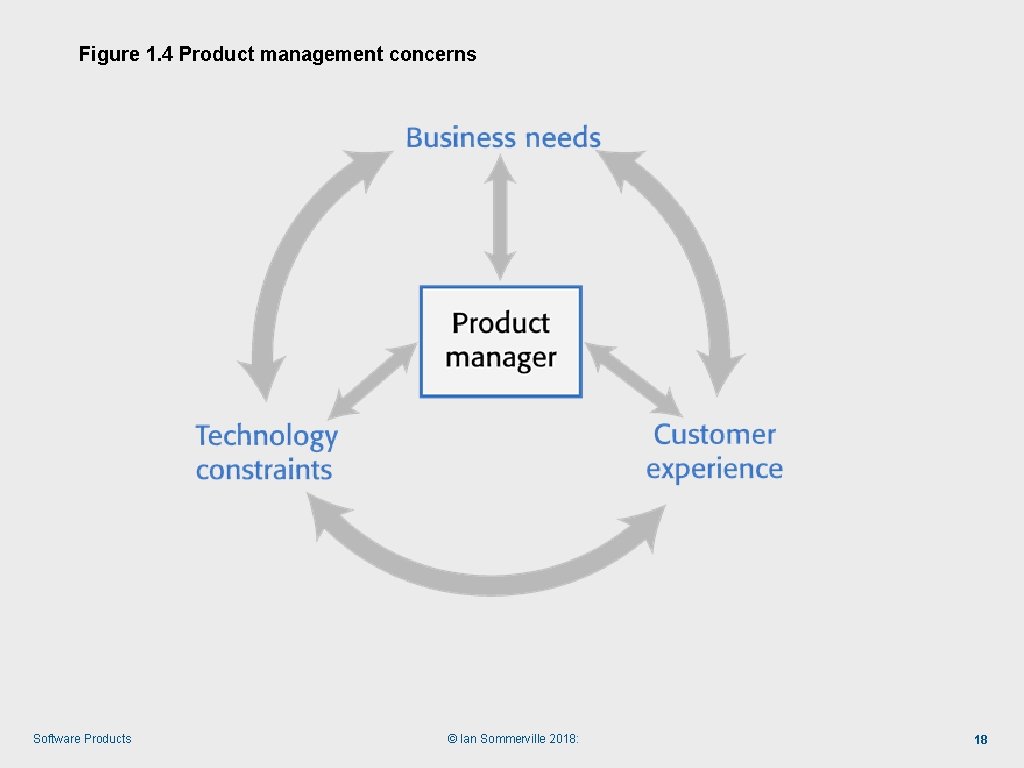 Figure 1.4 Product management concerns

Business needs

Product manager

Technology constraints

Customer experience

Software Products

© Ian Sommerville 2018:

18